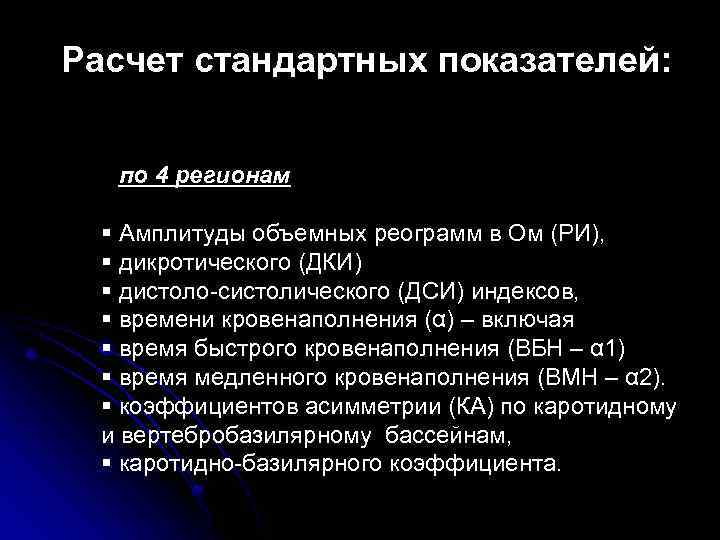 Расчет стандартных показателей:

по 4 регионам

▪ Амплитуды объемных реограмм в Ом (РИ),
▪ дикротического (ДКИ)
▪ дистоло-систолического (ДСИ) индексов,
▪ времени кровенаполнения (α) – включая
▪ время быстрого кровенаполнения (ВБН – α1)
▪ время медленного кровенаполнения (ВМН – α2).
▪ коэффициентов асимметрии (КА) по каротидному и вертебробазилярному бассейнам,
▪ каротидно-базилярного коэффициента.